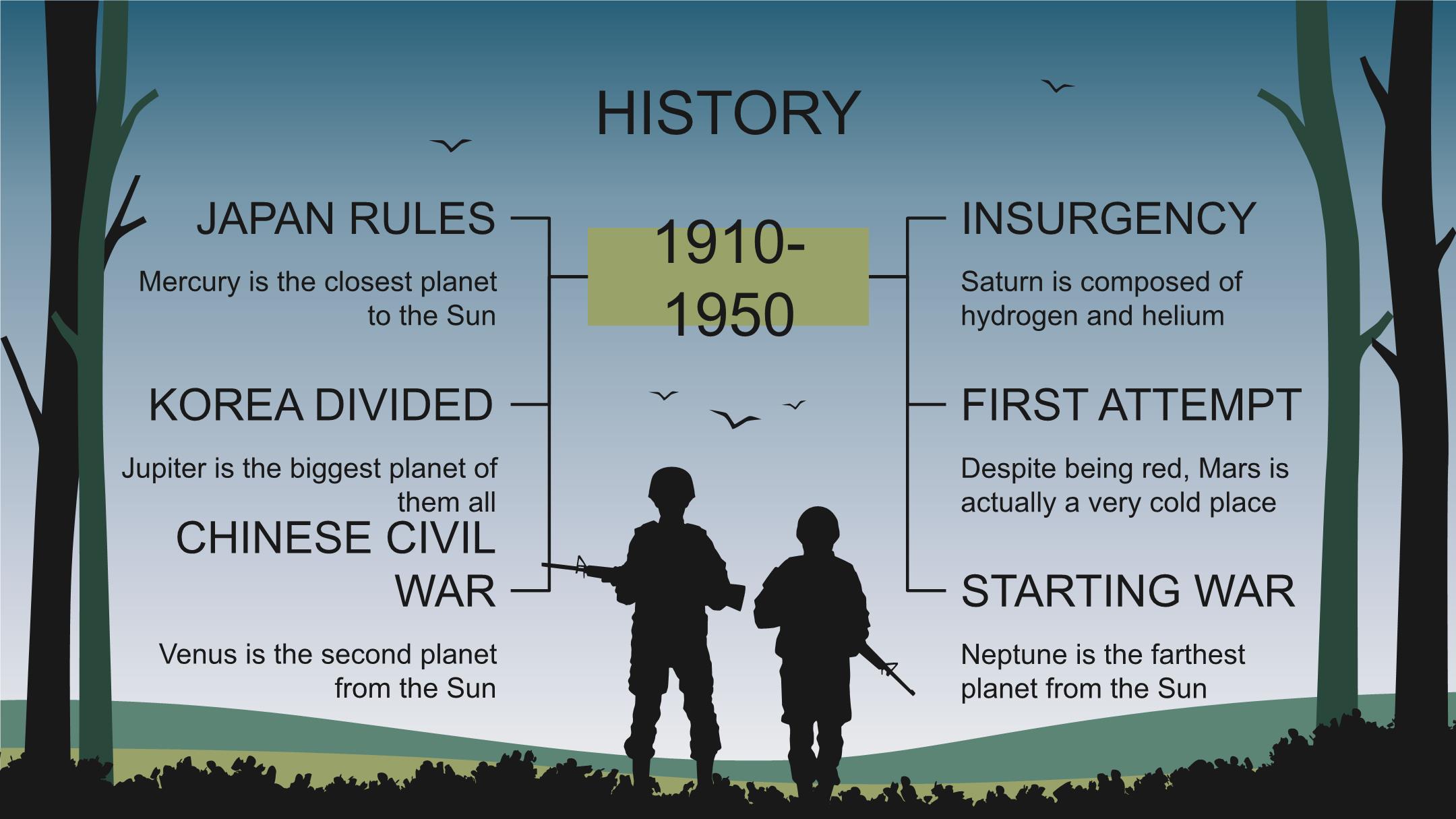 HISTORY

1910-1950

JAPAN RULES

Mercury is the closest planet to the Sun

KOREA DIVIDED

Jupiter is the biggest planet of them all

CHINESE CIVIL WAR

Venus is the second planet from the Sun

INSURGENCY

Saturn is composed of hydrogen and helium

FIRST ATTEMPT

Despite being red, Mars is actually a very cold place

STARTING WAR

Neptune is the farthest planet from the Sun